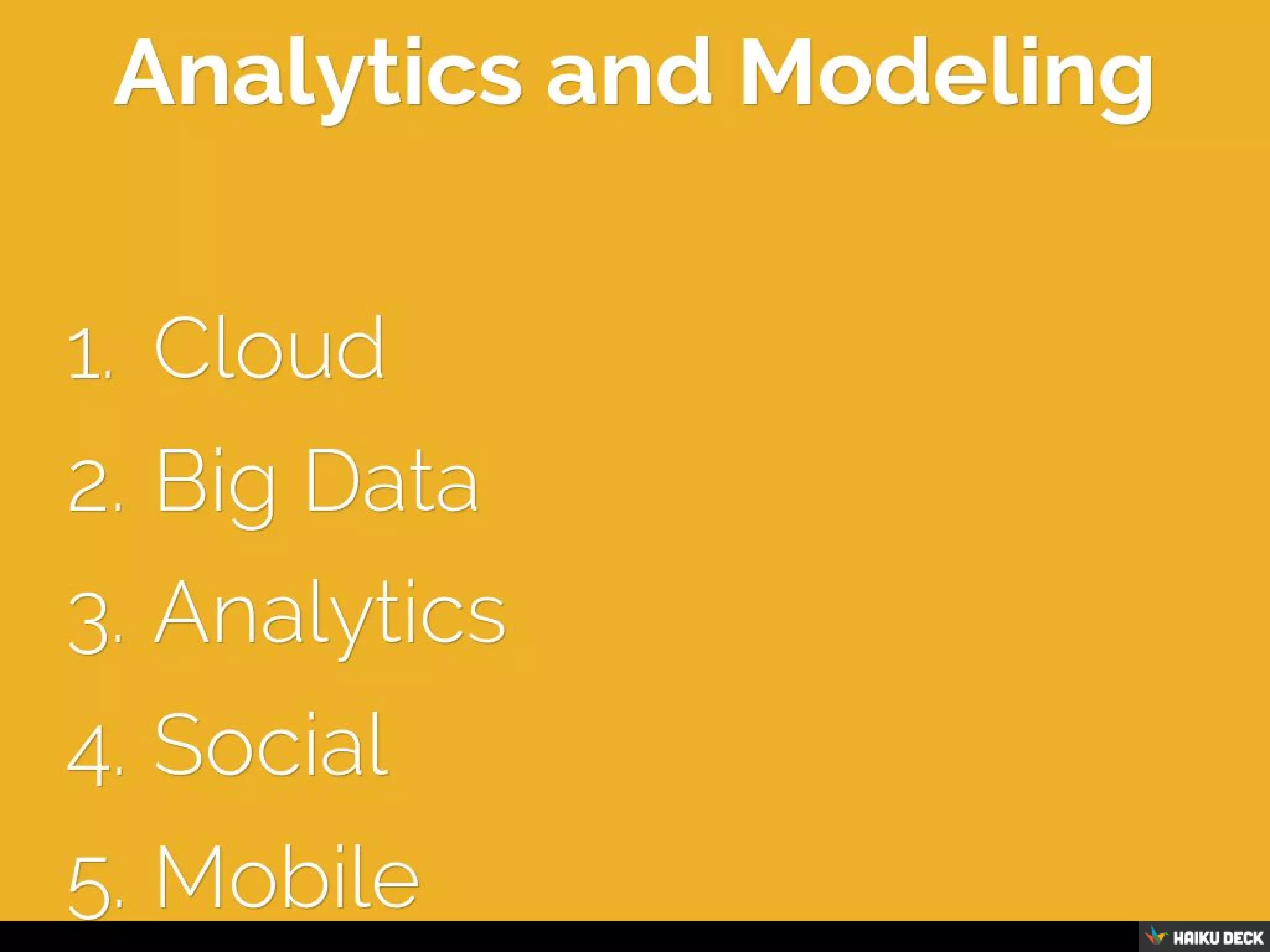 Analytics and Modeling

1. Cloud
2. Big Data
3. Analytics
4. Social
5. Mobile

HAIKU DECK